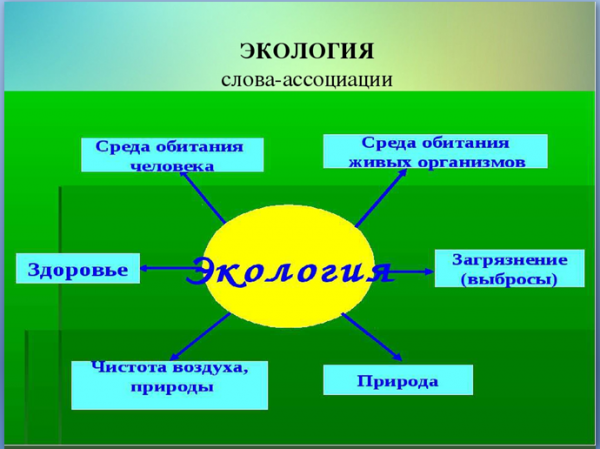 ЭКОЛОГИЯ
слова-ассоциации

Среда обитания человека

Среда обитания живых организмов

Здоровье

Экология

Загрязнение (выбросы)

Чистота воздуха, природы

Природа